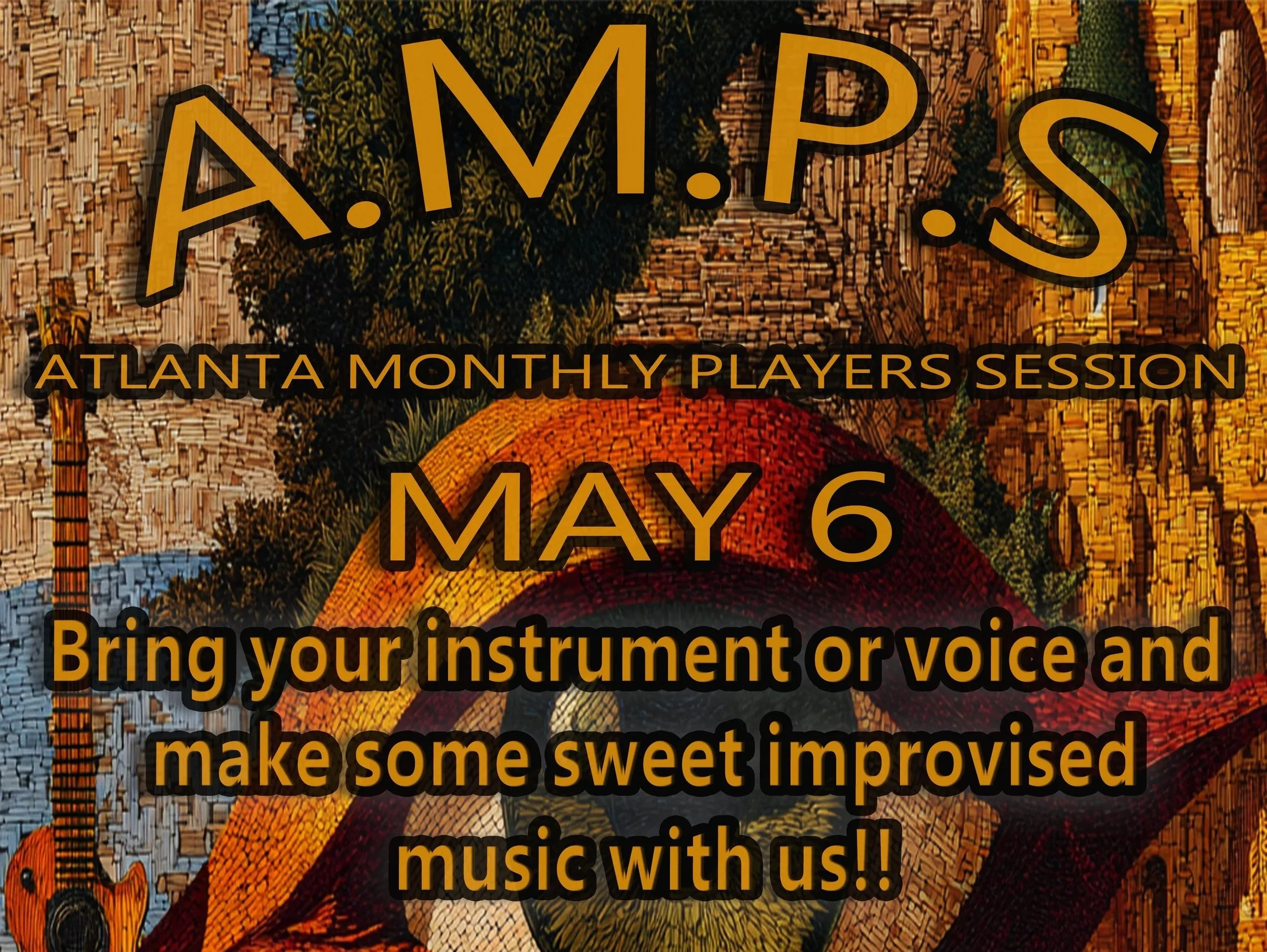 A.M.P.S

ATLANTA MONTHLY PLAYERS SESSION

MAY 6

Bring your instrument or voice and make some sweet improvised music with us!!